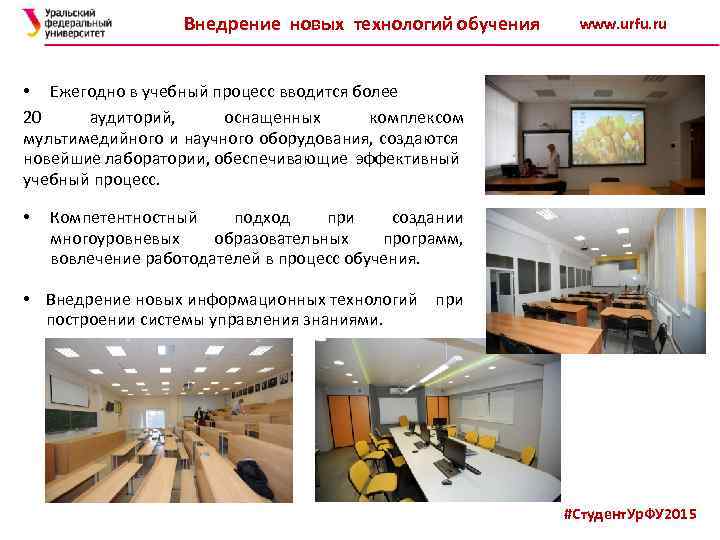 Уральский федеральный университет

Внедрение новых технологий обучения

www.urfu.ru

• Ежегодно в учебный процесс вводится более 20 аудиторий, оснащенных комплексом мультимедийного и научного оборудования, создаются новейшие лаборатории, обеспечивающие эффективный учебный процесс.

• Компетентностный подход при создании многоуровневых образовательных программ, вовлечение работодателей в процесс обучения.

• Внедрение новых информационных технологий при построении системы управления знаниями.

#СтудентУрФУ2015